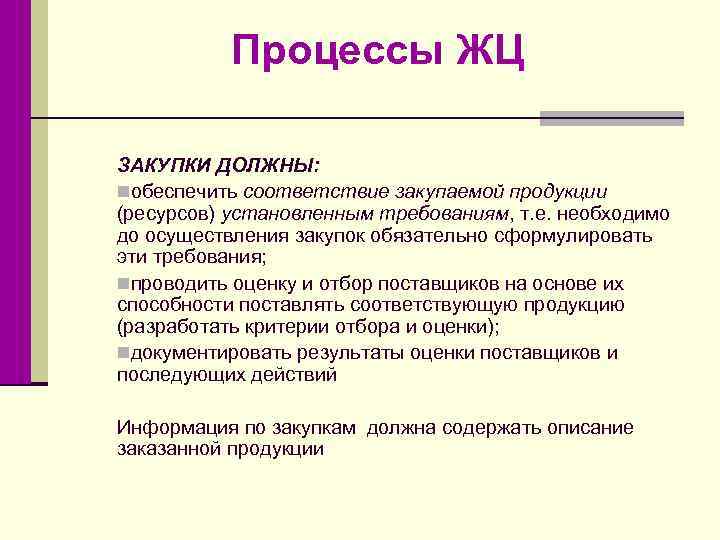 Процессы ЖЦ

ЗАКУПКИ ДОЛЖНЫ:

обеспечить соответствие закупаемой продукции (ресурсов) установленным требованиям, т.е. необходимо до осуществления закупок обязательно сформулировать эти требования;

проводить оценку и отбор поставщиков на основе их способности поставлять соответствующую продукцию (разработать критерии отбора и оценки);

документировать результаты оценки поставщиков и последующих действий

Информация по закупкам должна содержать описание заказанной продукции